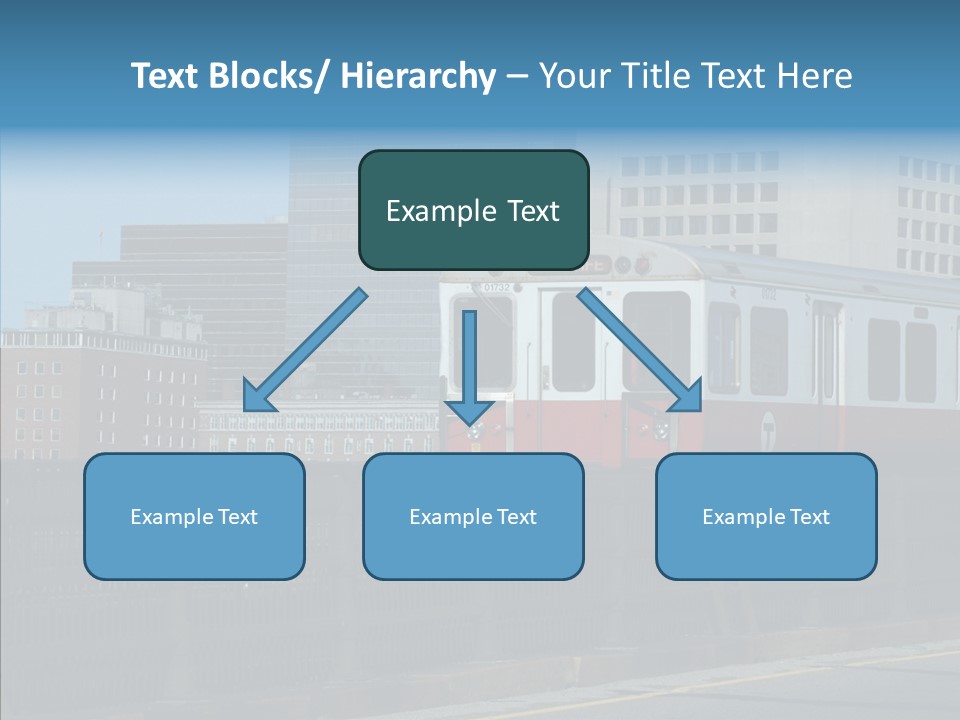 Text Blocks/ Hierarchy – Your Title Text Here

Example Text

Example Text

Example Text

Example Text